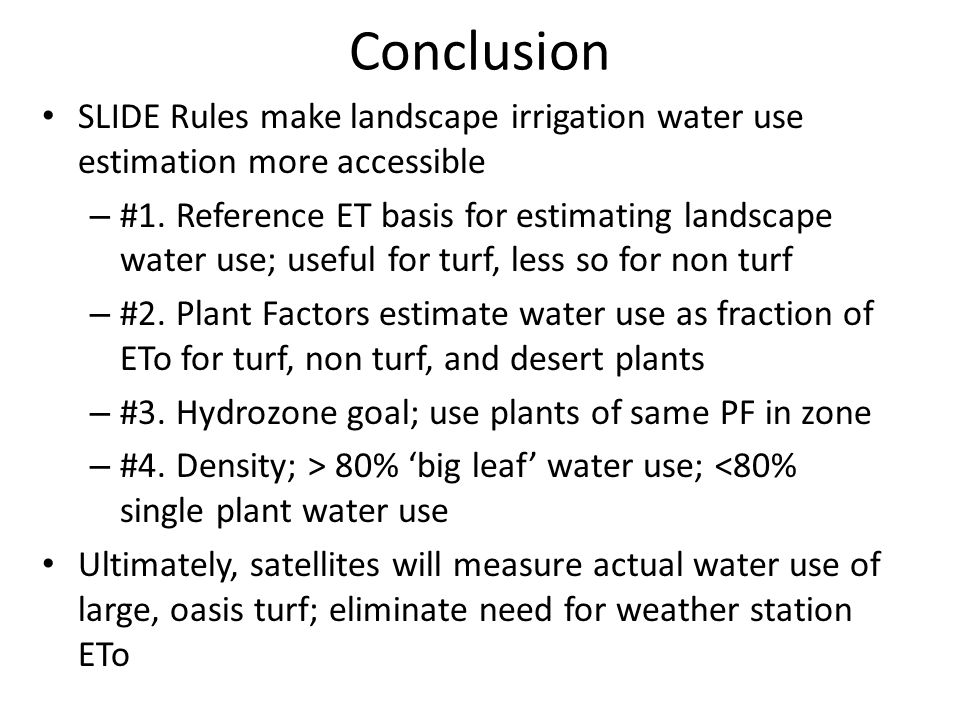 Conclusion

• SLIDE Rules make landscape irrigation water use estimation more accessible

– #1. Reference ET basis for estimating landscape water use; useful for turf, less so for non turf

– #2. Plant Factors estimate water use as fraction of ETo for turf, non turf, and desert plants

– #3. Hydrozone goal; use plants of same PF in zone

– #4. Density; > 80% ‘big leaf’ water use; <80% single plant water use

• Ultimately, satellites will measure actual water use of large, oasis turf; eliminate need for weather station ETo